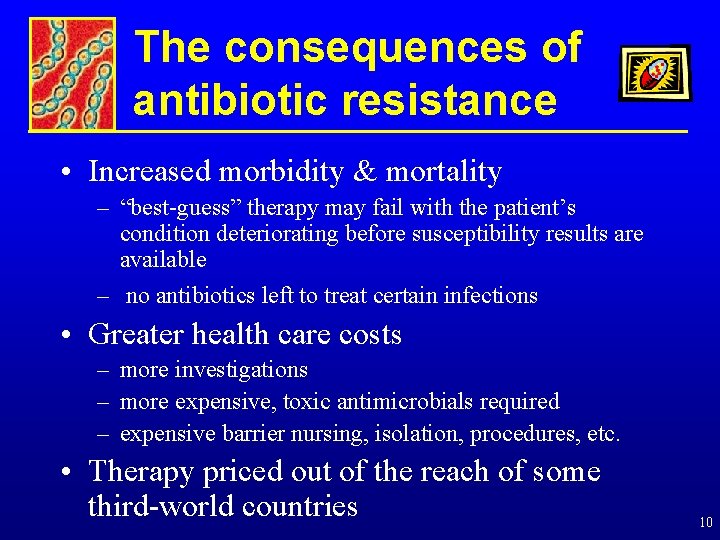 The consequences of antibiotic resistance

• Increased morbidity & mortality
– “best-guess” therapy may fail with the patient’s condition deteriorating before susceptibility results are available
– no antibiotics left to treat certain infections

• Greater health care costs
– more investigations
– more expensive, toxic antimicrobials required
– expensive barrier nursing, isolation, procedures, etc.

• Therapy priced out of the reach of some third-world countries

10